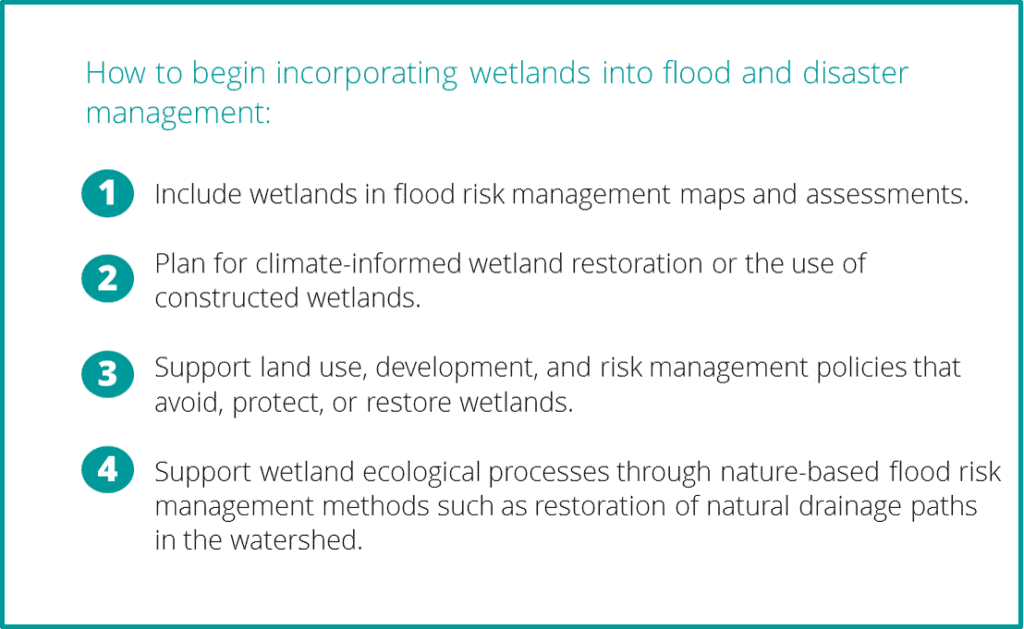 How to begin incorporating wetlands into flood and disaster management:

1 Include wetlands in flood risk management maps and assessments.

2 Plan for climate-informed wetland restoration or the use of constructed wetlands.

3 Support land use, development, and risk management policies that avoid, protect, or restore wetlands.

4 Support wetland ecological processes through nature-based flood risk management methods such as restoration of natural drainage paths in the watershed.